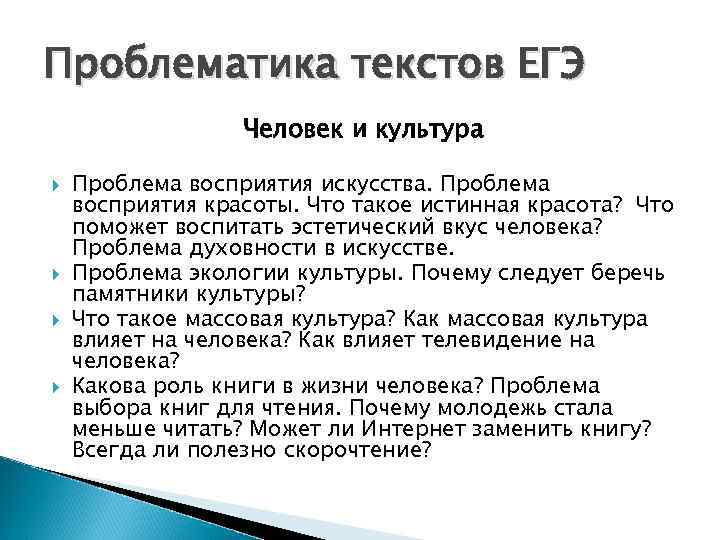 Проблематика текстов ЕГЭ

Человек и культура

Проблема восприятия искусства. Проблема восприятия красоты. Что такое истинная красота? Что поможет воспитать эстетический вкус человека? Проблема духовности в искусстве.

Проблема экологии культуры. Почему следует беречь памятники культуры?

Что такое массовая культура? Как массовая культура влияет на человека? Как влияет телевидение на человека?

Какова роль книги в жизни человека? Проблема выбора книг для чтения. Почему молодежь стала меньше читать? Может ли Интернет заменить книгу? Всегда ли полезно скорочтение?